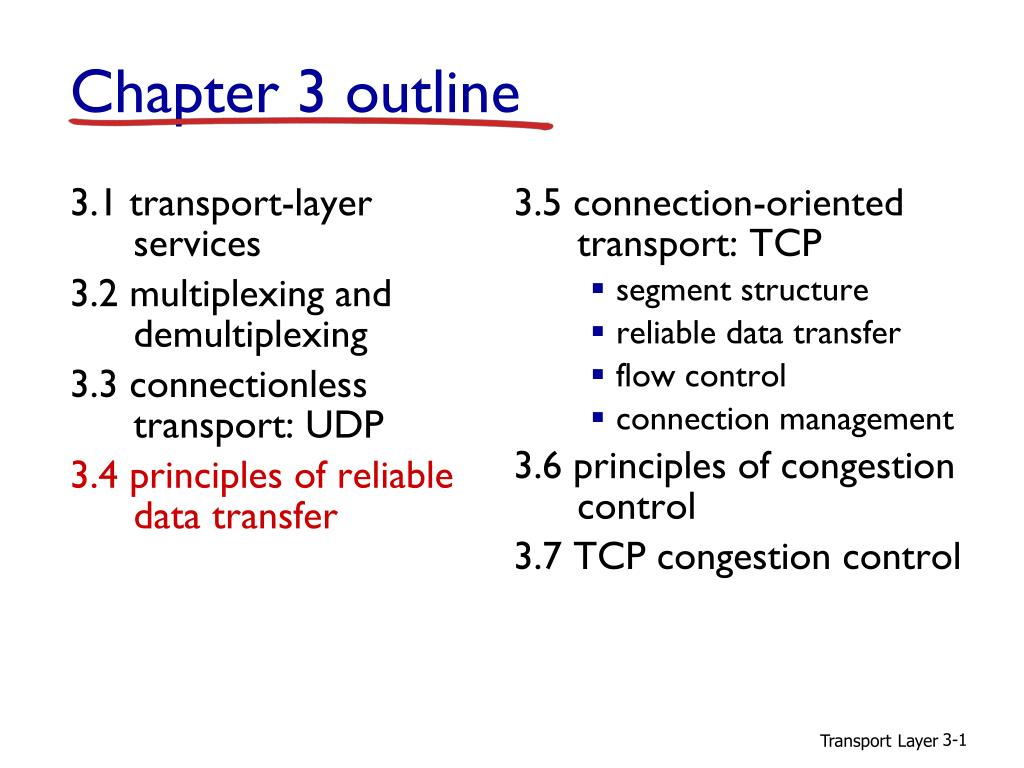 Chapter 3 outline

3.1 transport-layer services
3.2 multiplexing and demultiplexing
3.3 connectionless transport: UDP
3.4 principles of reliable data transfer

3.5 connection-oriented transport: TCP
- segment structure
- reliable data transfer
- flow control
- connection management

3.6 principles of congestion control
3.7 TCP congestion control

Transport Layer 3-1